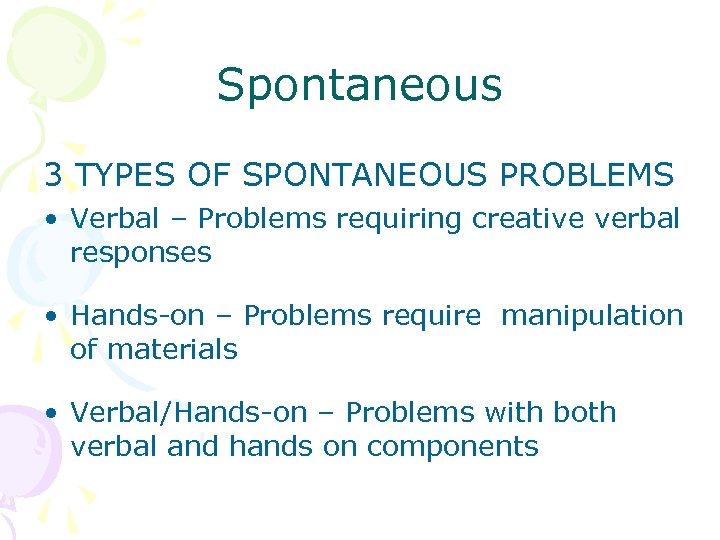 Spontaneous

3 TYPES OF SPONTANEOUS PROBLEMS

• Verbal – Problems requiring creative verbal responses

• Hands-on – Problems require manipulation of materials

• Verbal/Hands-on – Problems with both verbal and hands on components